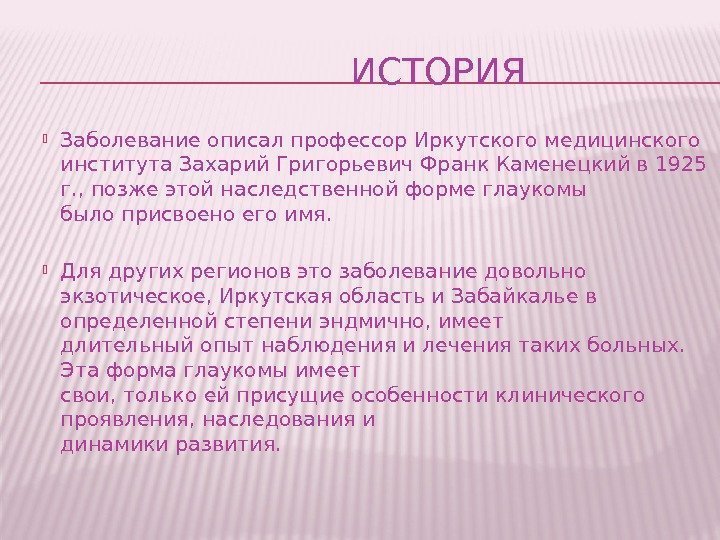 ИСТОРИЯ

Заболевание описал профессор Иркутского медицинского института Захарий Григорьевич Франк Каменецкий в 1925 г., позже этой наследственной форме глаукомы было присвоено его имя.

Для других регионов это заболевание довольно экзотическое, Иркутская область и Забайкалье в определенной степени эндмично, имеет длительный опыт наблюдения и лечения таких больных. Эта форма глаукомы имеет свои, только ей присущие особенности клинического проявления, наследования и динамики развития.